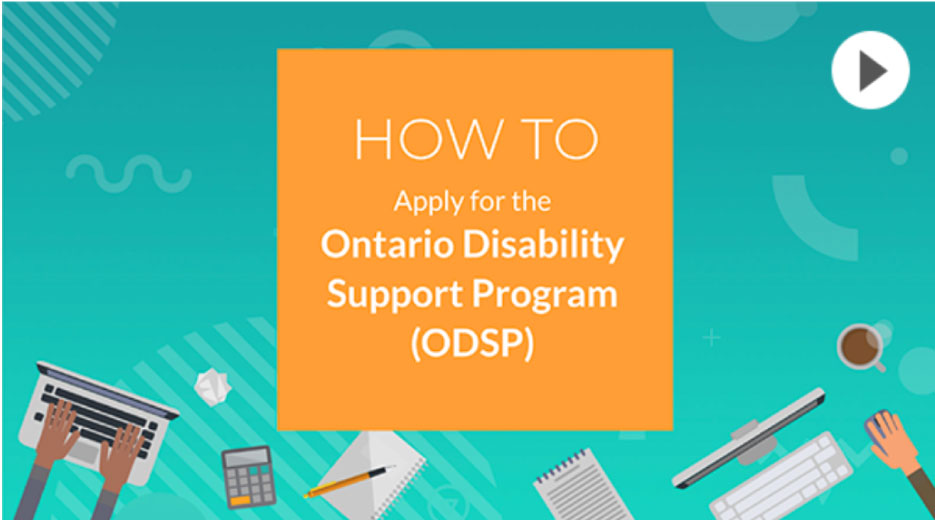 HOW TO

Apply for the
Ontario Disability Support Program (ODSP)